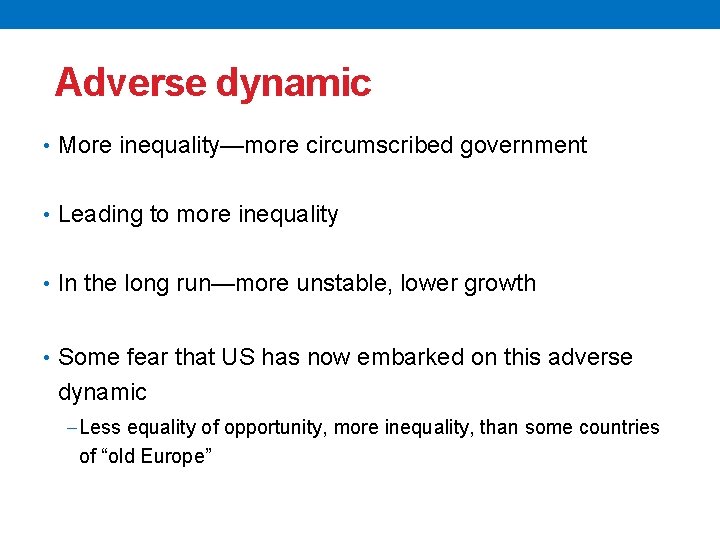 Adverse dynamic

• More inequality—more circumscribed government

• Leading to more inequality

• In the long run—more unstable, lower growth

• Some fear that US has now embarked on this adverse dynamic
– Less equality of opportunity, more inequality, than some countries of “old Europe”